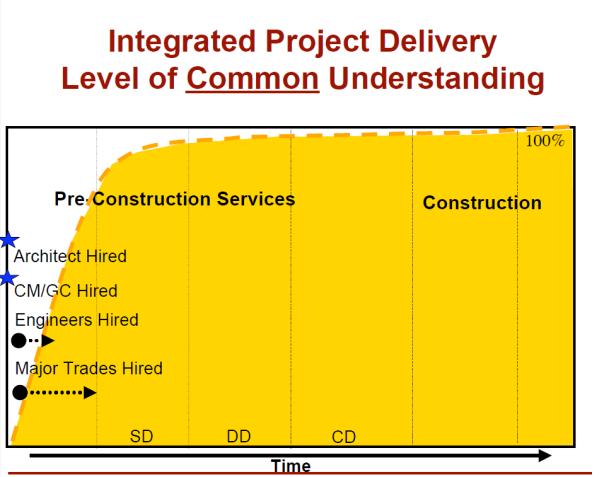 Integrated Project Delivery
Level of Common Understanding

100%

Pre-Construction Services

Construction

Architect Hired

CM/GC Hired

Engineers Hired

Major Trades Hired

SD

DD

CD

Time